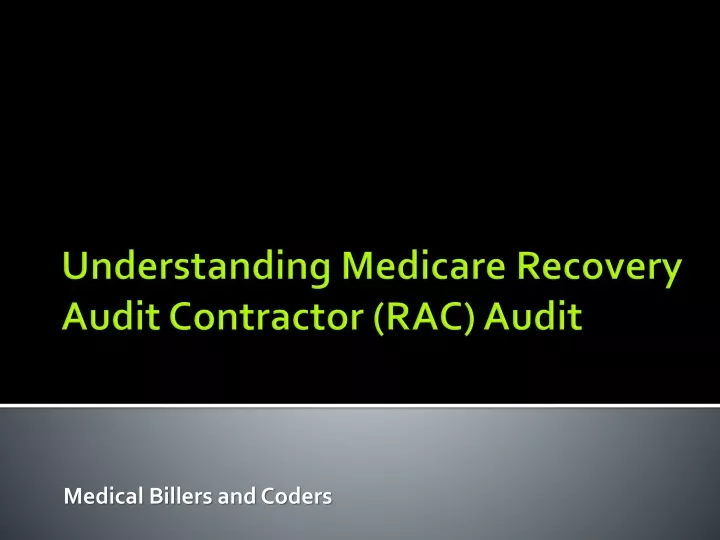 Understanding Medicare Recovery Audit Contractor (RAC) Audit

Medical Billers and Coders